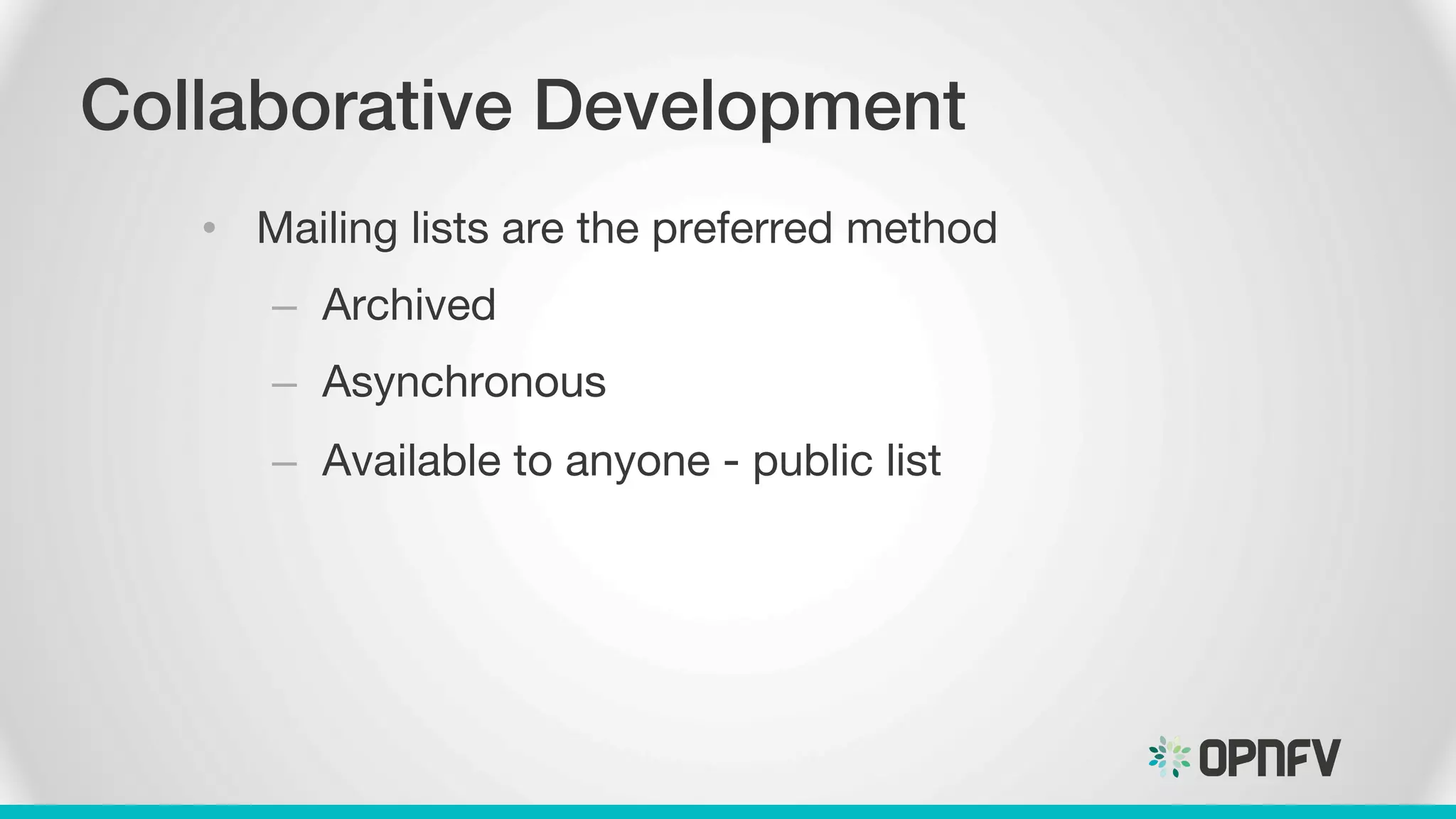 Collaborative Development

• Mailing lists are the preferred method
  – Archived
  – Asynchronous
  – Available to anyone - public list

OPNFV